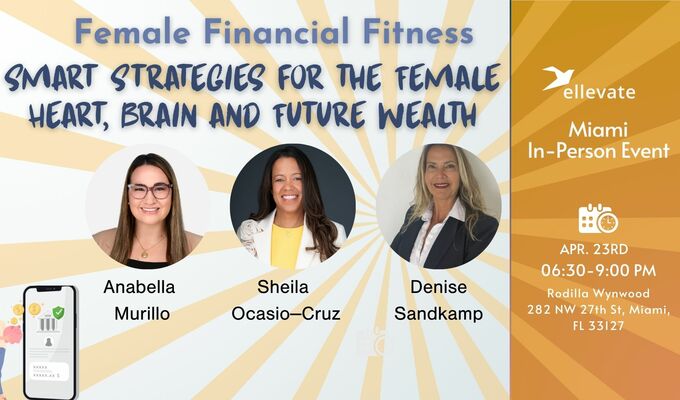 Female Financial Fitness

SMART STRATEGIES FOR THE FEMALE HEART, BRAIN AND FUTURE WEALTH

Anabella Murillo

Sheila Ocasio–Cruz

Denise Sandkamp

ellevate

Miami In-Person Event

APR. 23RD
06:30-9:00 PM
Rodilla Wynwood
282 NW 27th St, Miami, FL 33127